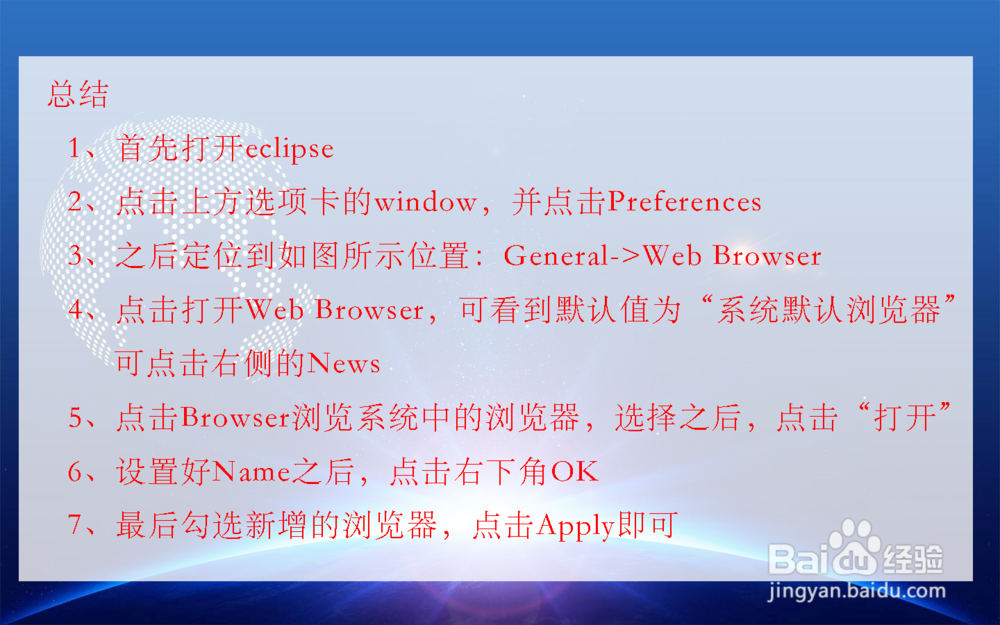 总结

1、首先打开eclipse

2、点击上方选项卡的window，并点击Preferences

3、之后定位到如图所示位置：General->Web Browser

4、点击打开Web Browser，可看到默认值为“系统默认浏览器”可点击右侧的News

5、点击Browser浏览系统中的浏览器，选择之后，点击“打开”

6、设置好Name之后，点击右下角OK

7、最后勾选新增的浏览器，点击Apply即可

Baidu经验
jingyan.baidu.com